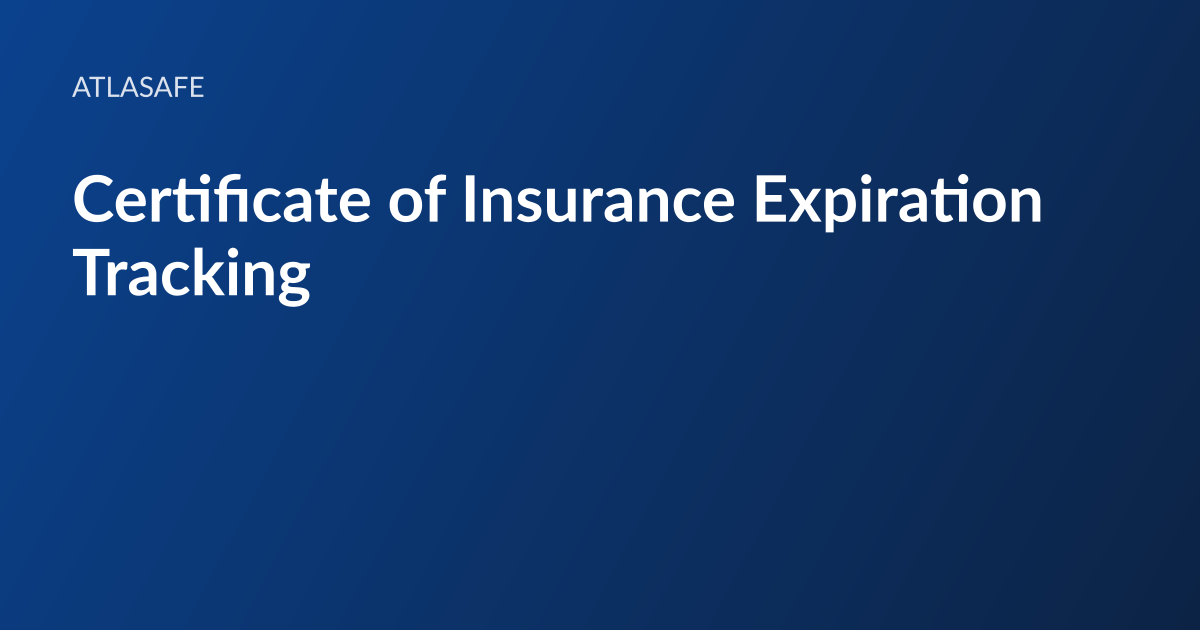 ATLASAFE

Certificate of Insurance Expiration Tracking